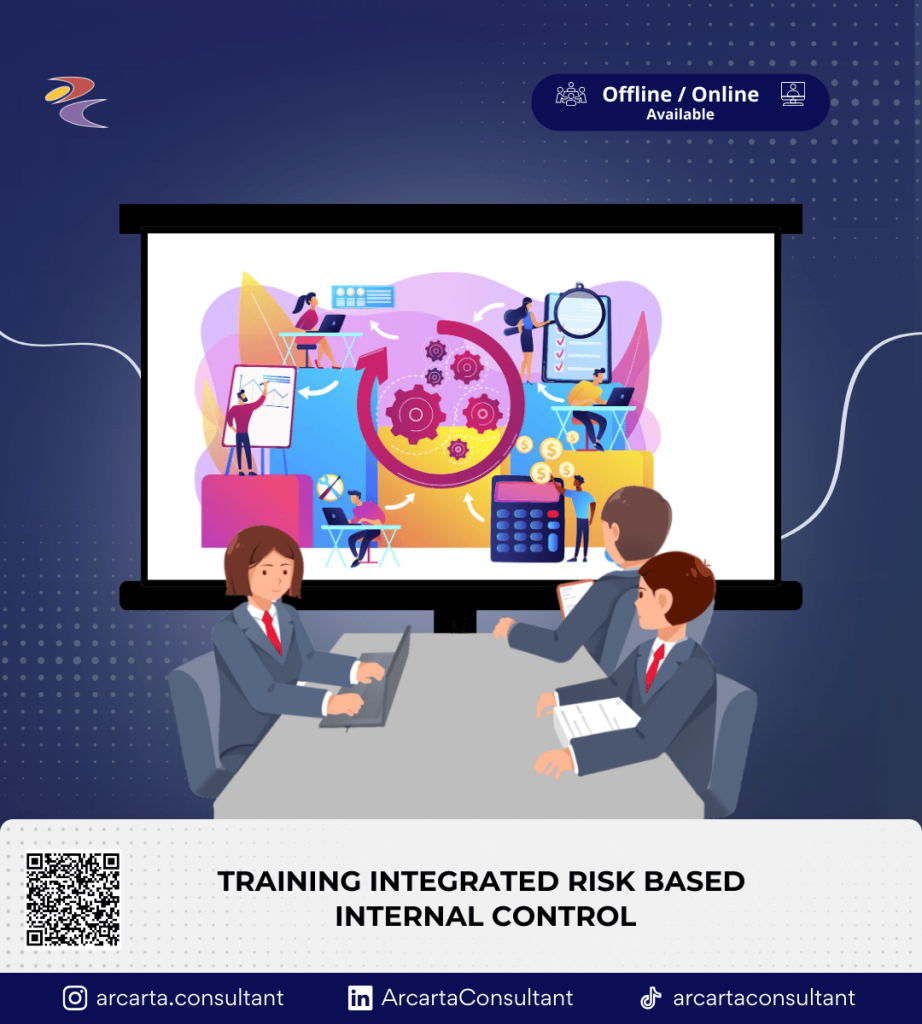 Offline / Online
Available

TRAINING INTEGRATED RISK BASED INTERNAL CONTROL

arcarta.consultant
ArcartaConsultant
arcartaconsultant